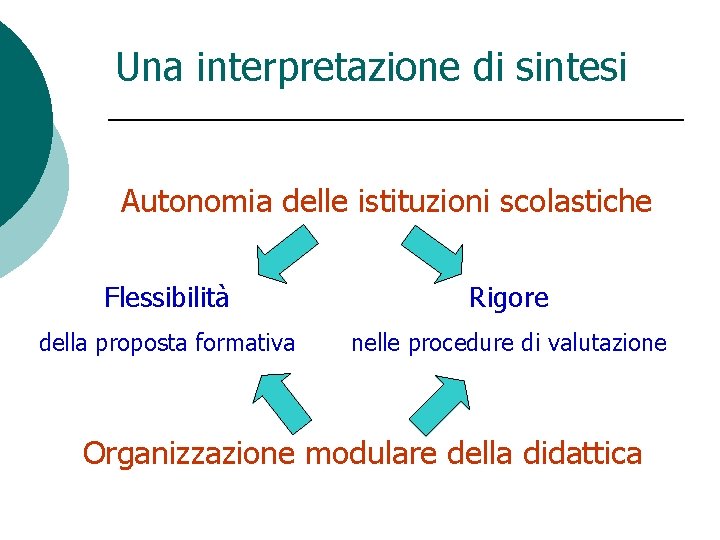 Una interpretazione di sintesi

Autonomia delle istituzioni scolastiche

Flessibilità

della proposta formativa

Rigore

nelle procedure di valutazione

Organizzazione modulare della didattica